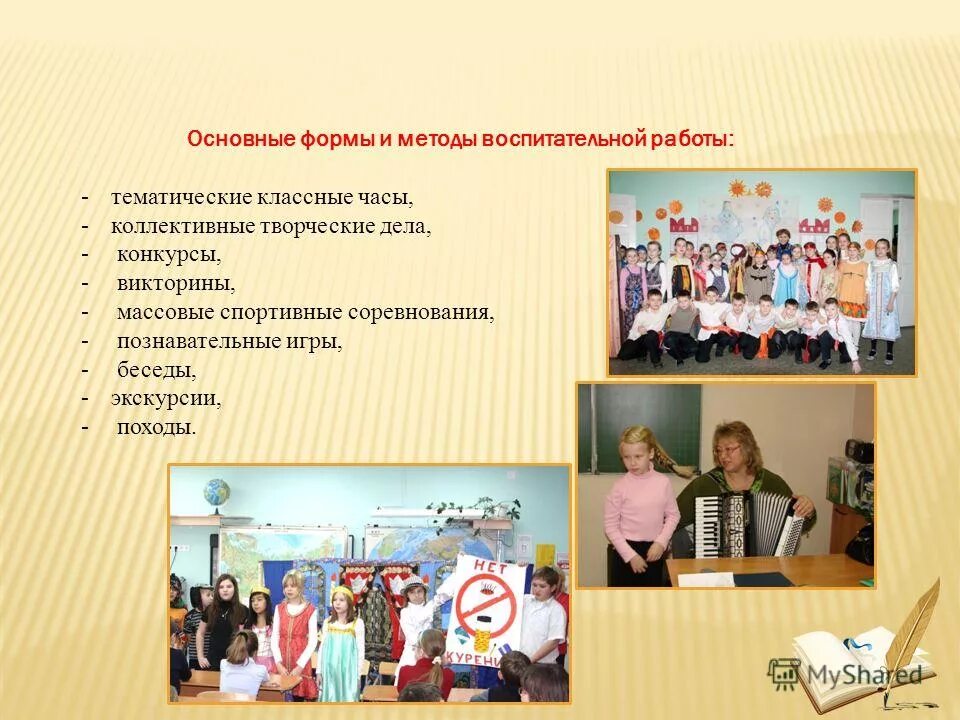 Основные формы и методы воспитательной работы:

- тематические классные часы,
- коллективные творческие дела,
- конкурсы,
- викторины,
- массовые спортивные соревнования,
- познавательные игры,
- беседы,
- экскурсии,
- походы.

НЕТ
КУРЕНИ

MyShared